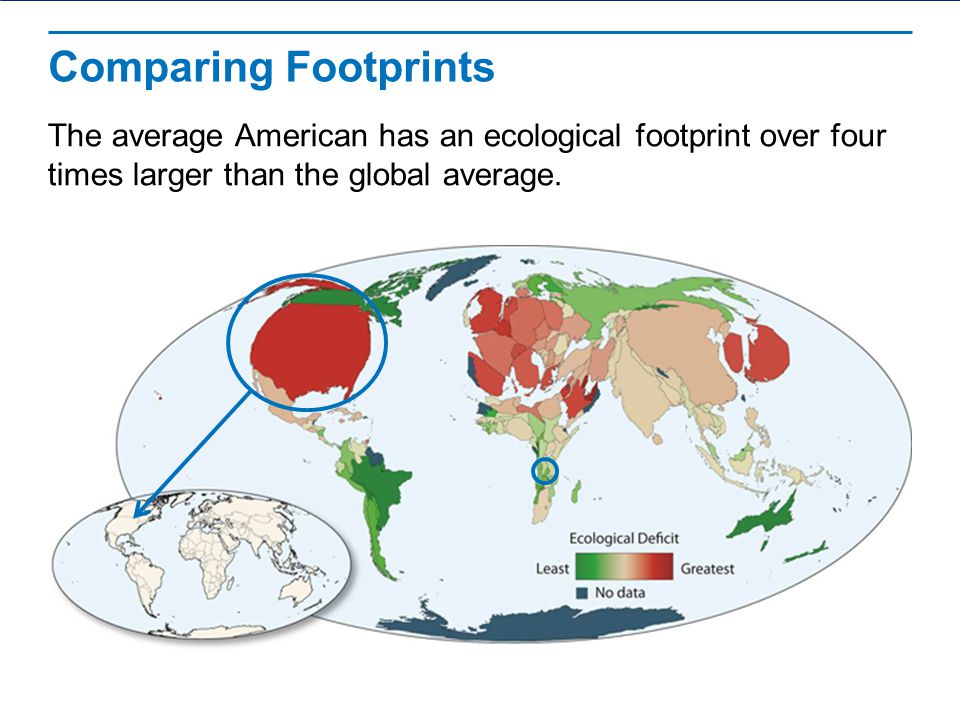 Comparing Footprints

The average American has an ecological footprint over four times larger than the global average.

Ecological Deficit
Least
Greatest
No data